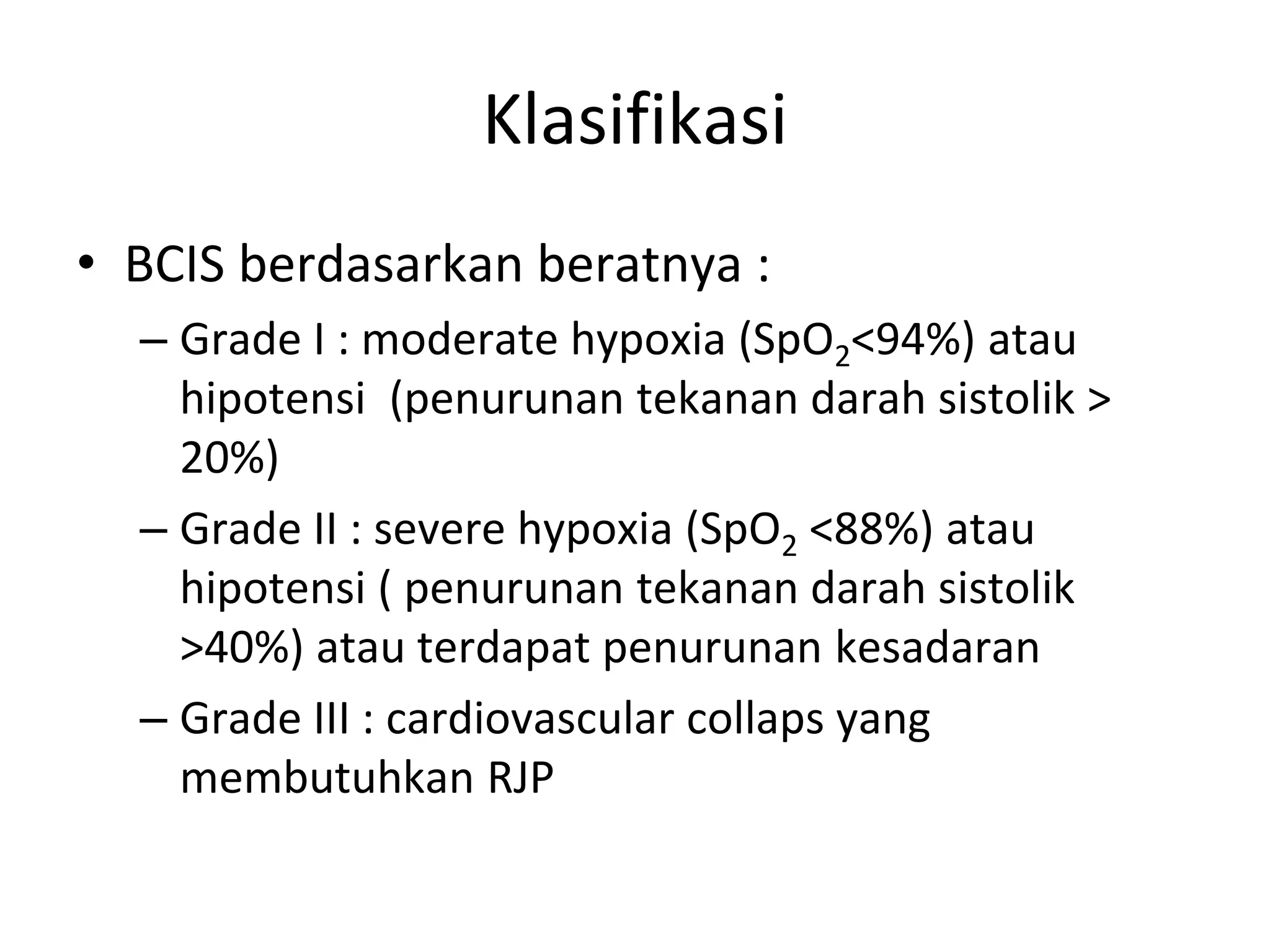 Klasifikasi

• BCIS berdasarkan beratnya :

– Grade I : moderate hypoxia ($SpO_2$<94%) atau hipotensi  (penurunan tekanan darah sistolik > 20%)

– Grade II : severe hypoxia ($SpO_2$ <88%) atau hipotensi ( penurunan tekanan darah sistolik >40%) atau terdapat penurunan kesadaran

– Grade III : cardiovascular collaps yang membutuhkan RJP